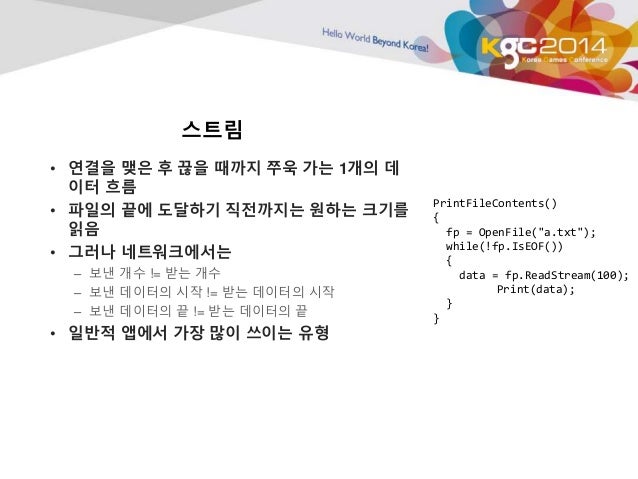 Hello World Beyond Korea!

KGC2014
Korea Games Conference

스트림

• 연결을 맺은 후 끊을 때까지 쭈욱 가는 1개의 데이터 흐름
• 파일의 끝에 도달하기 직전까지는 원하는 크기를 읽음
• 그러나 네트워크에서는
  – 보낸 개수 != 받는 개수
  – 보낸 데이터의 시작 != 받는 데이터의 시작
  – 보낸 데이터의 끝 != 받는 데이터의 끝
• 일반적 앱에서 가장 많이 쓰이는 유형

PrintFileContents()
{
  fp = OpenFile("a.txt");
  while(!fp.IsEOF())
  {
    data = fp.ReadStream(100);
          Print(data);
  }
}